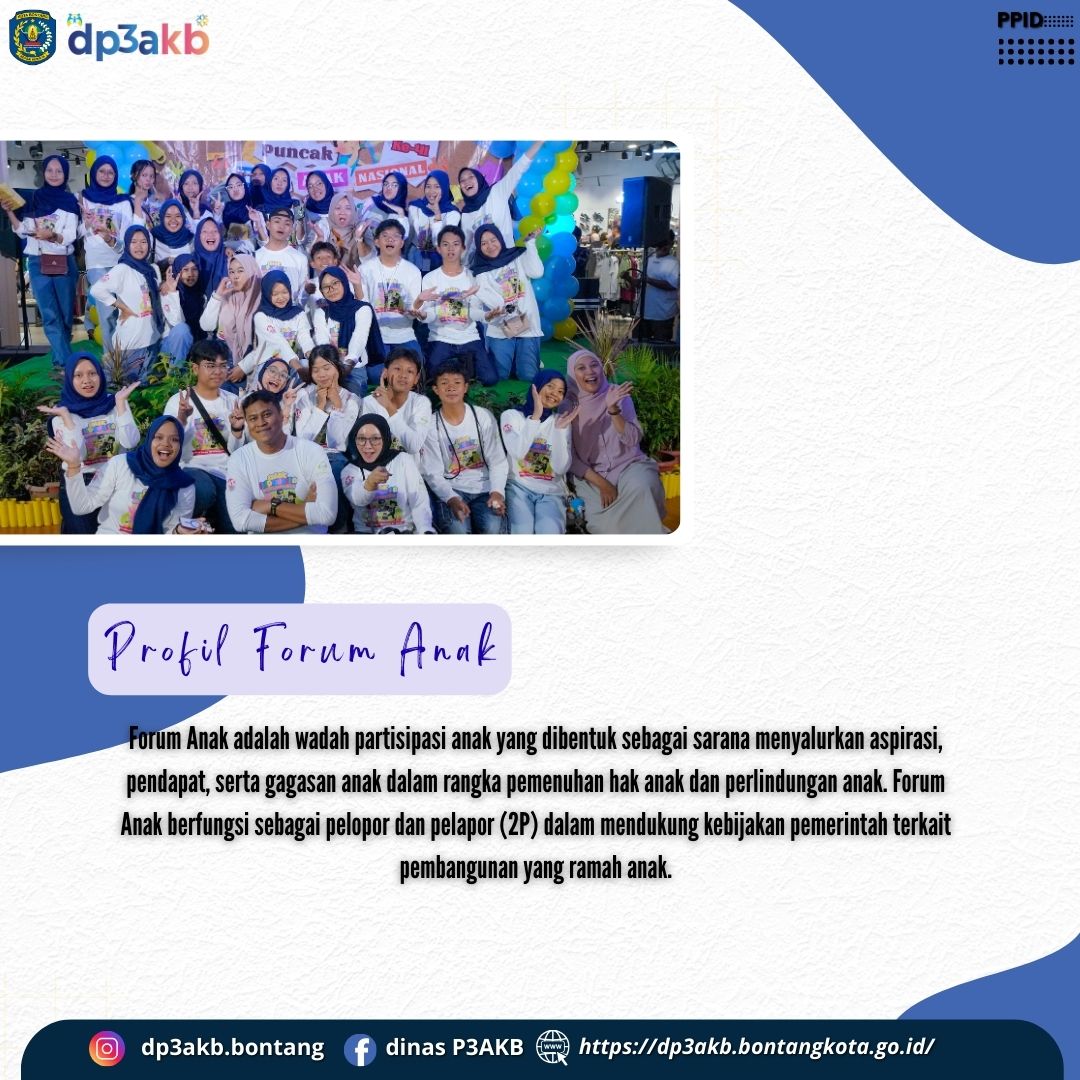 dp3akb

PPID

Puncak
Ke-41
ANAK NASIONAL

Profil Forum Anak

Forum Anak adalah wadah partisipasi anak yang dibentuk sebagai sarana menyalurkan aspirasi, pendapat, serta gagasan anak dalam rangka pemenuhan hak anak dan perlindungan anak. Forum Anak berfungsi sebagai pelopor dan pelapor (2P) dalam mendukung kebijakan pemerintah terkait pembangunan yang ramah anak.

dp3akb.bontang dinas P3AKB https://dp3akb.bontangkota.go.id/